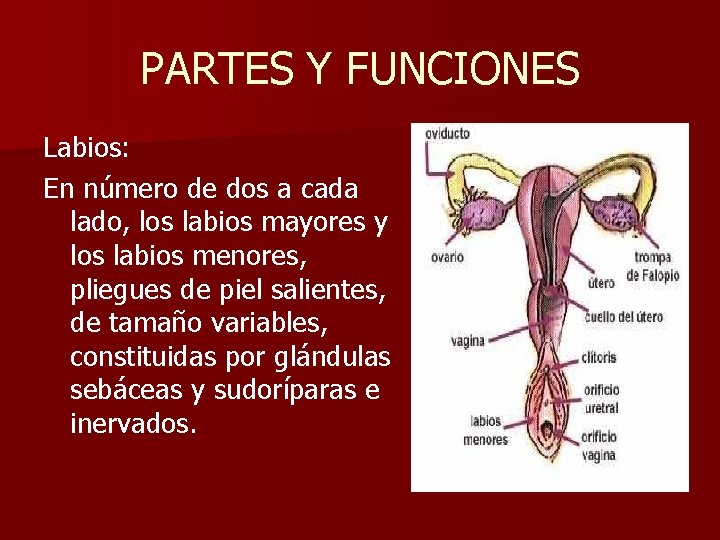 PARTES Y FUNCIONES

Labios:

En número de dos a cada lado, los labios mayores y los labios menores, pliegues de piel salientes, de tamaño variables, constituidas por glándulas sebáceas y sudoríparas e inervados.

oviducto

ovario

trompa de Falopio

útero

cuello del útero

vagina

clítoris

orificio uretral

labios menores

orificio vagina